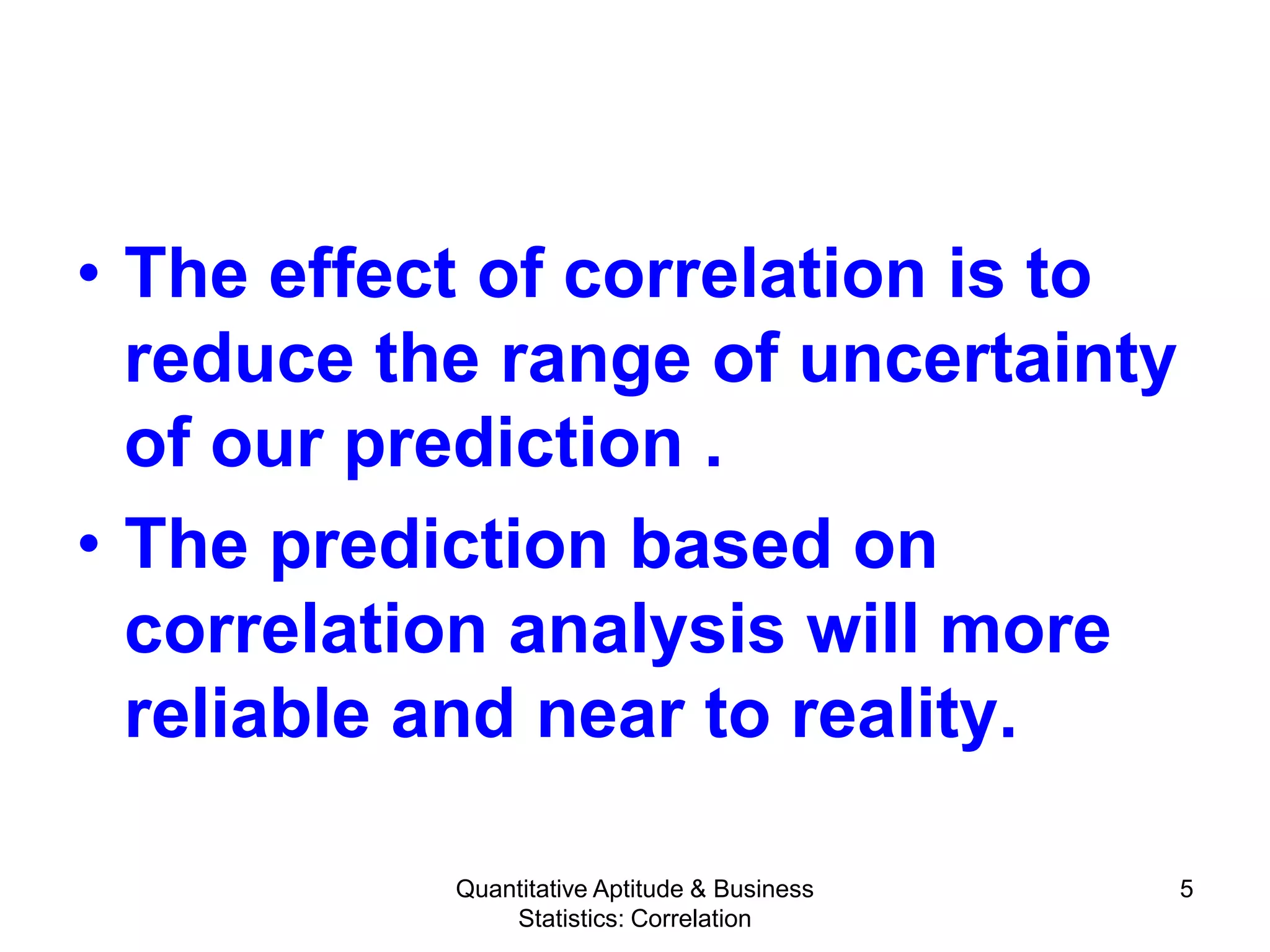 • The effect of correlation is to reduce the range of uncertainty of our prediction .

• The prediction based on correlation analysis will more reliable and near to reality.

Quantitative Aptitude & Business Statistics: Correlation

5